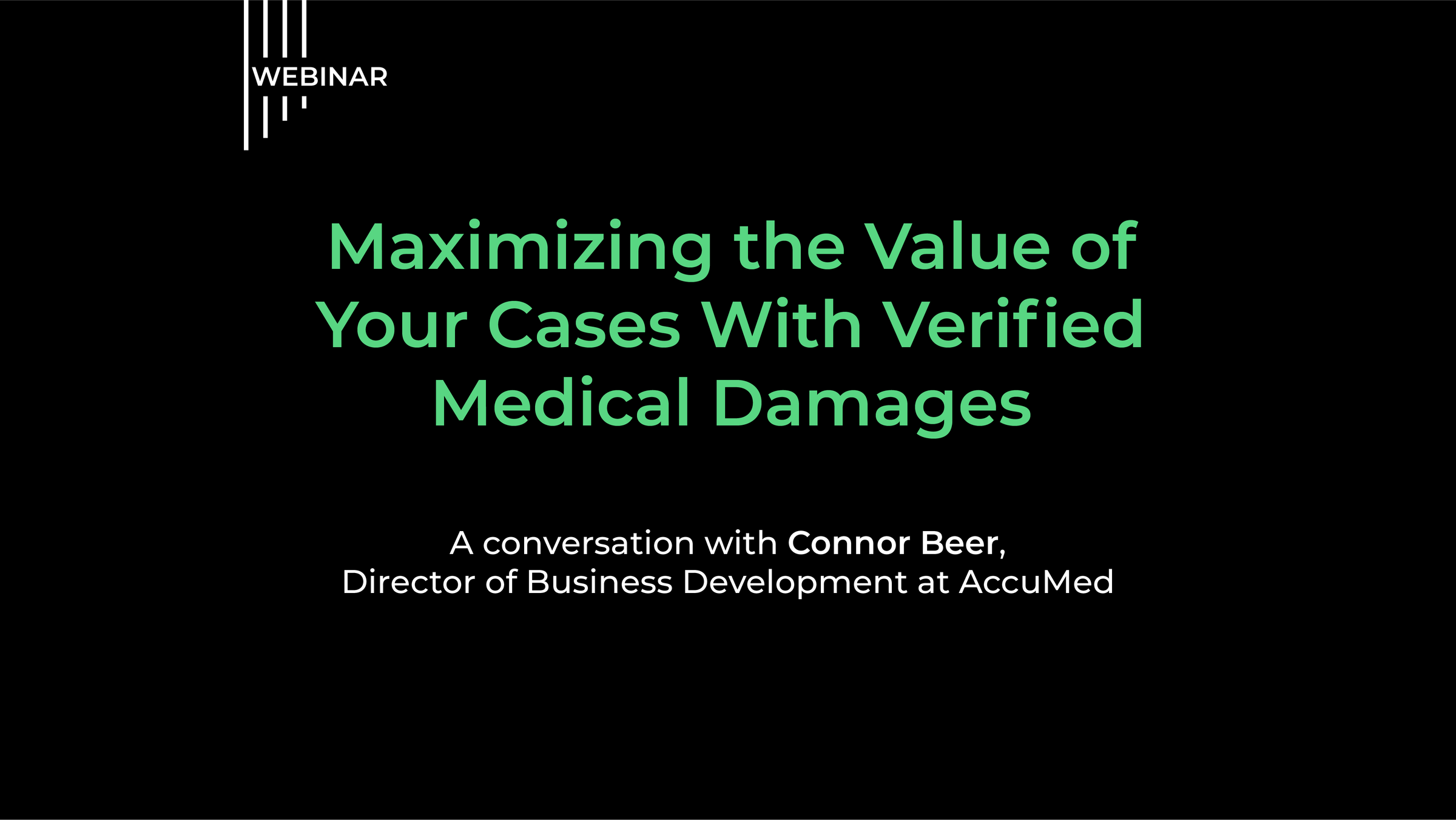 WEBINAR

Maximizing the Value of Your Cases With Verified Medical Damages

A conversation with Connor Beer, Director of Business Development at AccuMed